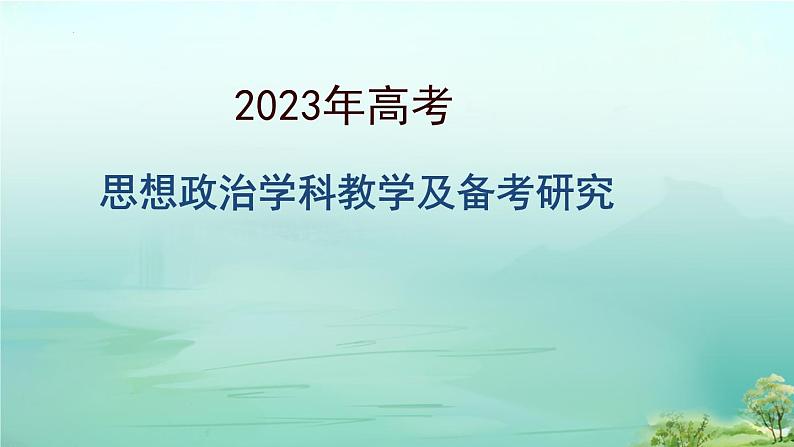 2023年高考

思想政治学科教学及备考研究